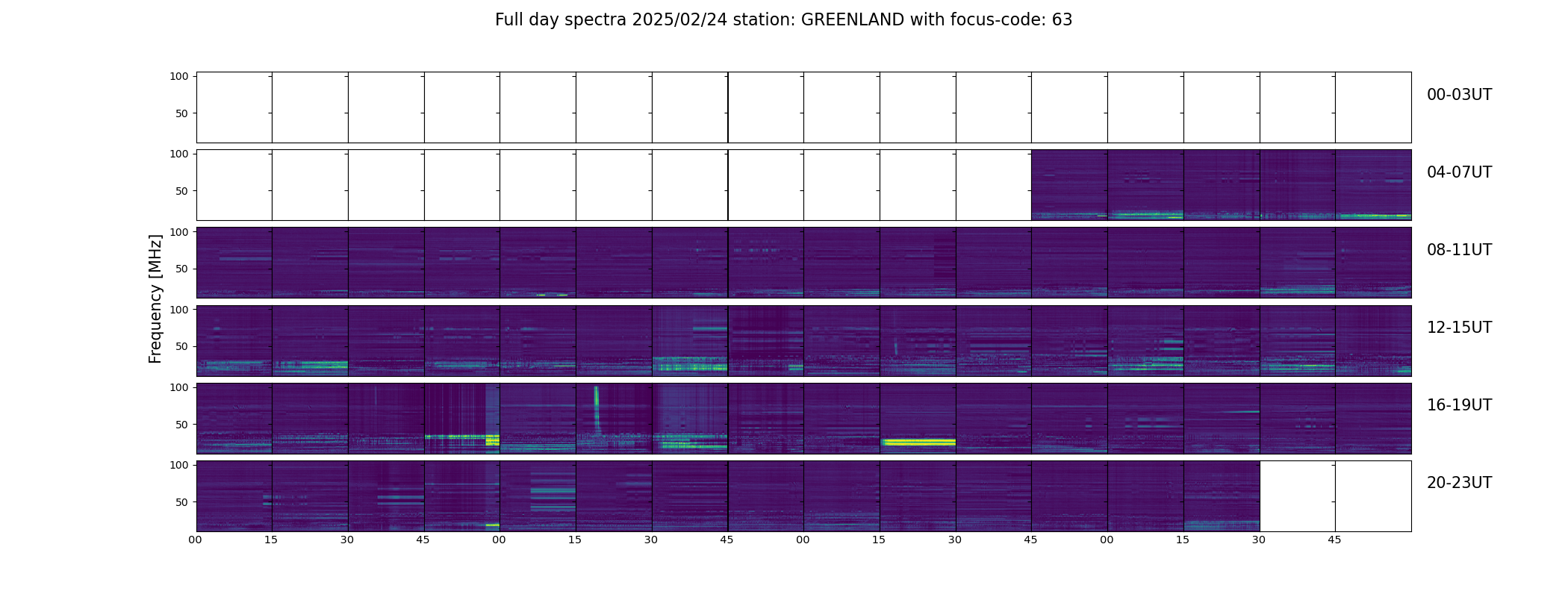 Full day spectra 2025/02/24 station: GREENLAND with focus-code: 63

Frequency [MHz]

100
50
00-03UT

100
50
04-07UT

100
50
08-11UT

100
50
12-15UT

100
50
16-19UT

100
50
20-23UT

00 15 30 45 00 15 30 45 00 15 30 45 00 15 30 45